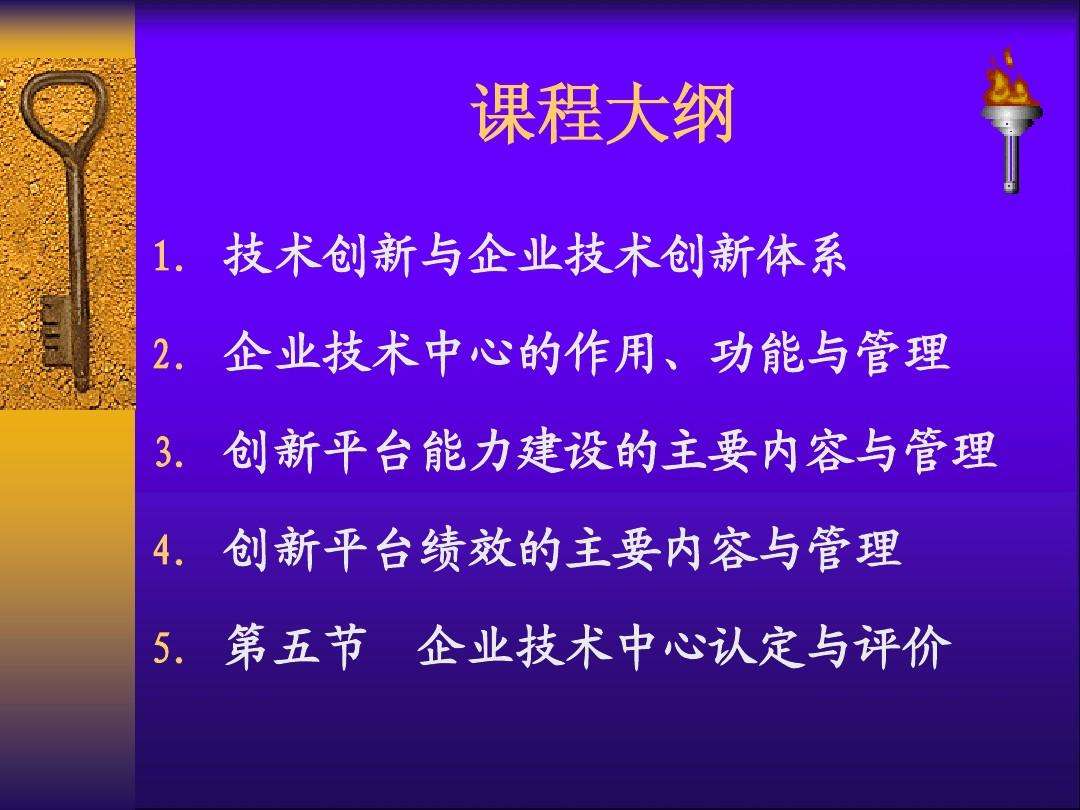 课程大纲

1. 技术创新与企业技术创新体系

2. 企业技术中心的作用、功能与管理

3. 创新平台能力建设的主要内容与管理

4. 创新平台绩效的主要内容与管理

5. 第五节　企业技术中心认定与评价